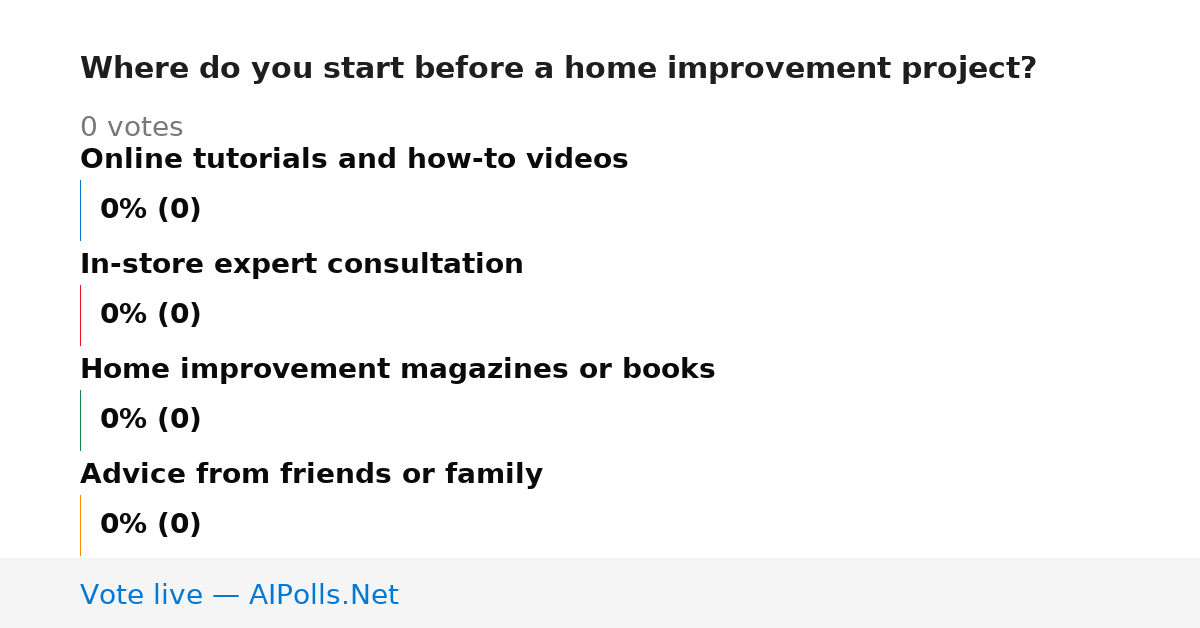 Where do you start before a home improvement project?

0 votes

Online tutorials and how-to videos

0% (0)

In-store expert consultation

0% (0)

Home improvement magazines or books

0% (0)

Advice from friends or family

0% (0)

Vote live — AIPolls.Net